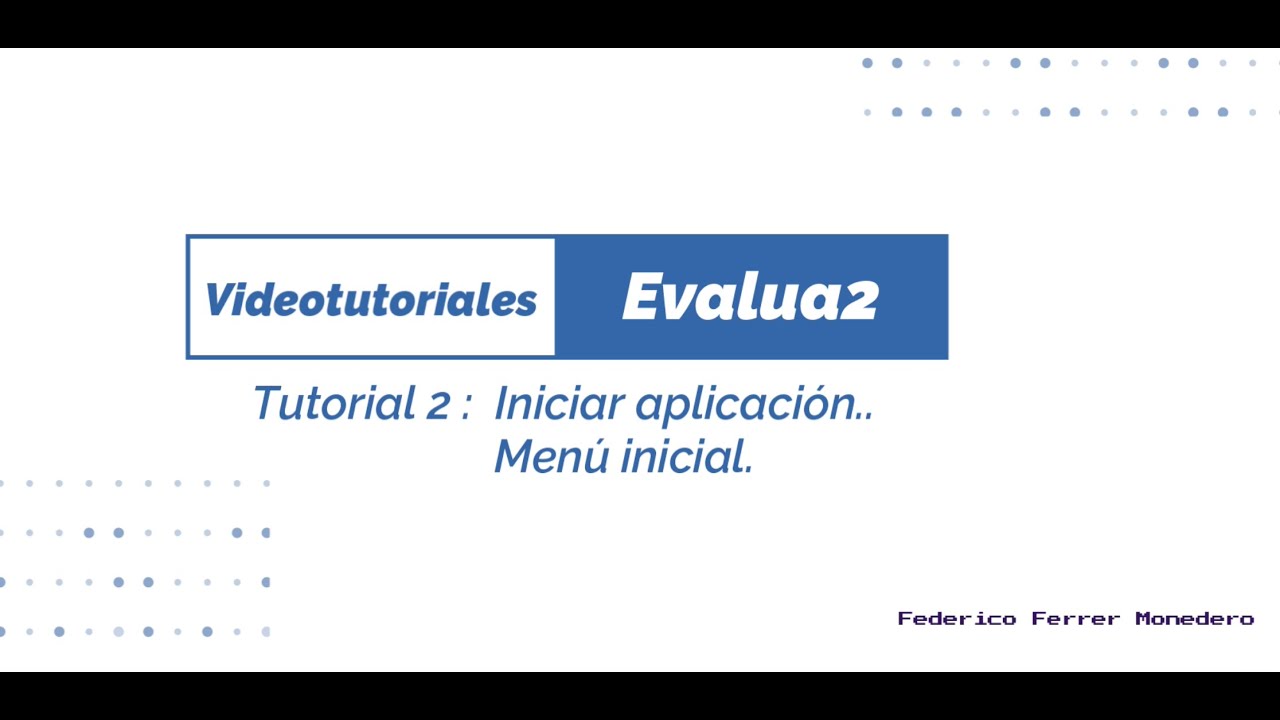 Videotutoriales Evalua2

Tutorial 2 : Iniciar aplicación..
Menú inicial.

Federico Ferrer Monedero